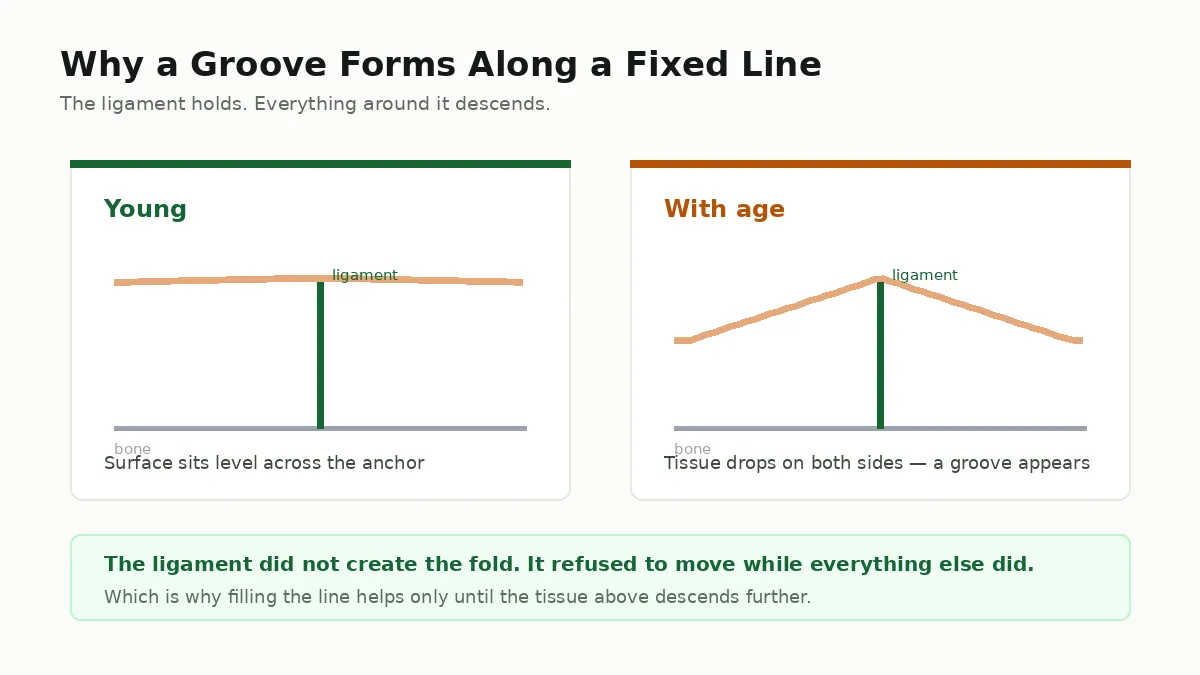 Why a Groove Forms Along a Fixed Line

The ligament holds. Everything around it descends.

Young

ligament

bone

Surface sits level across the anchor

With age

ligament

bone

Tissue drops on both sides — a groove appears

The ligament did not create the fold. It refused to move while everything else did.

Which is why filling the line helps only until the tissue above descends further.